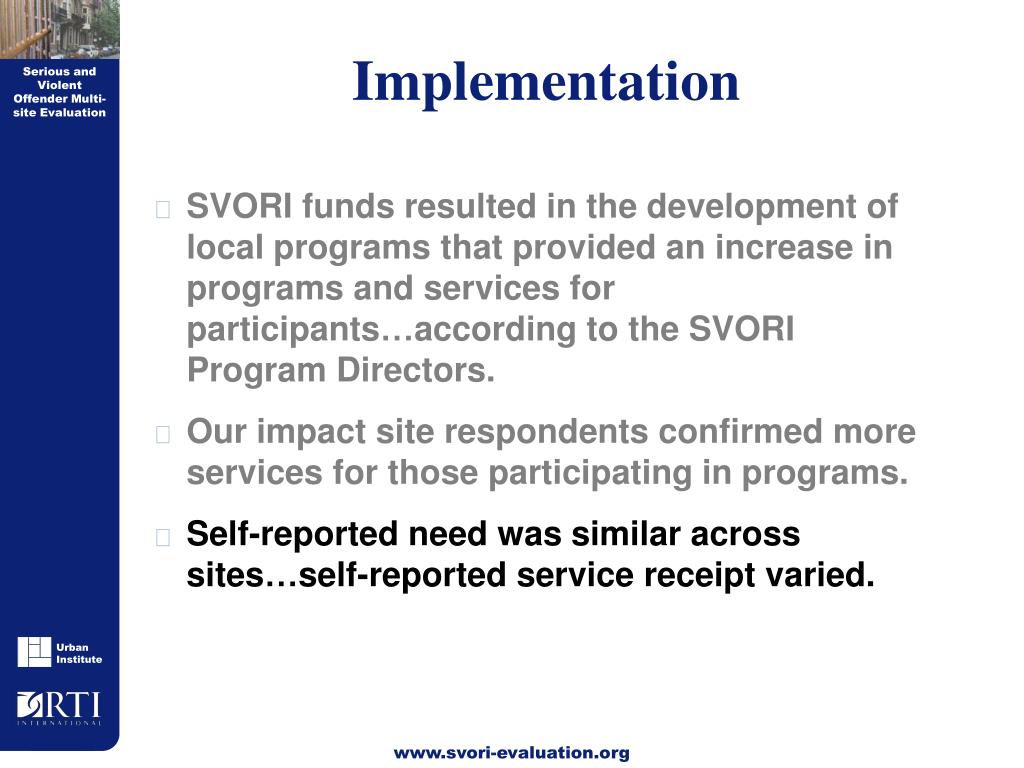 Serious and Violent Offender Multi-site Evaluation

Implementation

SVORI funds resulted in the development of local programs that provided an increase in programs and services for participants…according to the SVORI Program Directors.

Our impact site respondents confirmed more services for those participating in programs.

Self-reported need was similar across sites…self-reported service receipt varied.

Urban Institute

RTI INTERNATIONAL

www.svori-evaluation.org